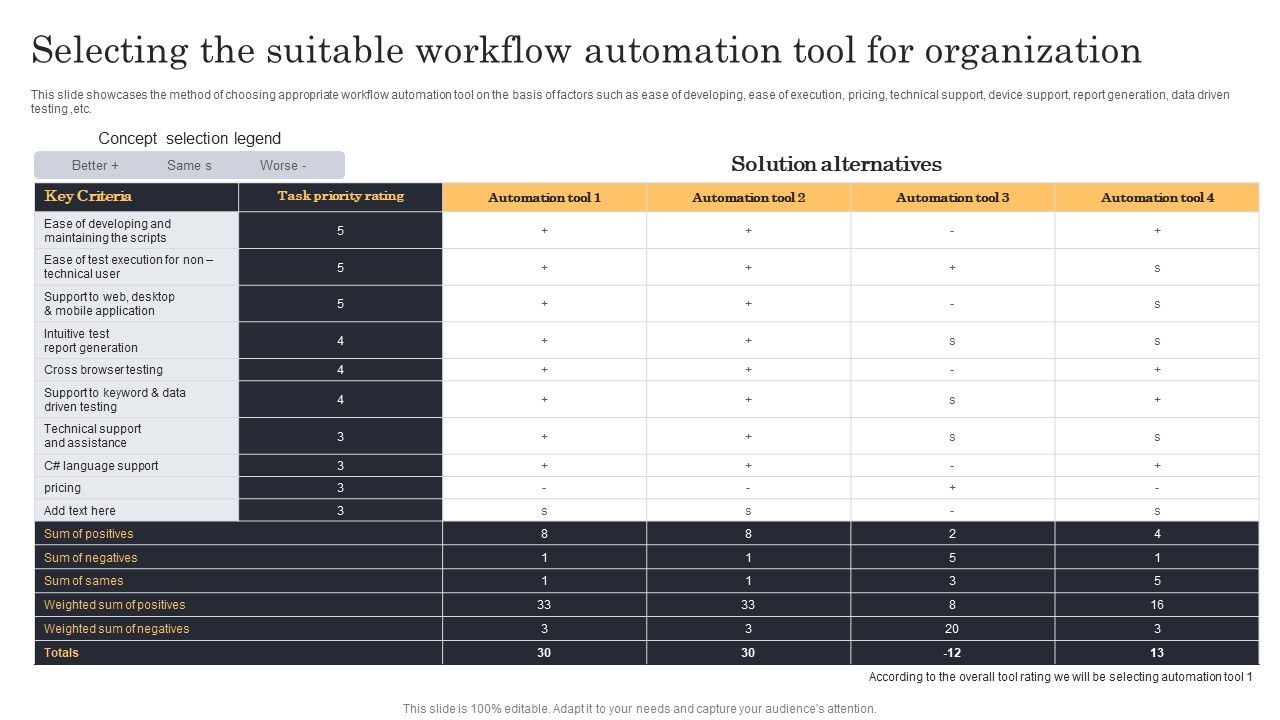 Selecting the suitable workflow automation tool for organization

This slide showcases the method of choosing appropriate workflow automation tool on the basis of factors such as ease of developing, ease of execution, pricing, technical support, device support, report generation, data driven testing ,etc.

Concept selection legend

Better + Same s Worse -

Solution alternatives

| Key Criteria | Task priority rating | Automation tool 1 | Automation tool 2 | Automation tool 3 | Automation tool 4 |
|---|---|---|---|---|---|
| Ease of developing and maintaining the scripts | 5 | + | + | - | + |
| Ease of test execution for non – technical user | 5 | + | + | + | s |
| Support to web, desktop & mobile application | 5 | + | + | - | s |
| Intuitive test report generation | 4 | + | + | s | s |
| Cross browser testing | 4 | + | + | - | + |
| Support to keyword & data driven testing | 4 | + | + | s | + |
| Technical support and assistance | 3 | + | + | s | s |
| C# language support | 3 | + | + | - | + |
| pricing | 3 | - | - | + | - |
| Add text here | 3 | s | s | - | s |
| Sum of positives | | 8 | 8 | 2 | 4 |
| Sum of negatives | | 1 | 1 | 5 | 1 |
| Sum of sames | | 1 | 1 | 3 | 5 |
| Weighted sum of positives | | 33 | 33 | 8 | 16 |
| Weighted sum of negatives | | 3 | 3 | 20 | 3 |
| Totals | | 30 | 30 | -12 | 13 |

According to the overall tool rating we will be selecting automation tool 1

This slide is 100% editable. Adapt it to your needs and capture your audience's attention.